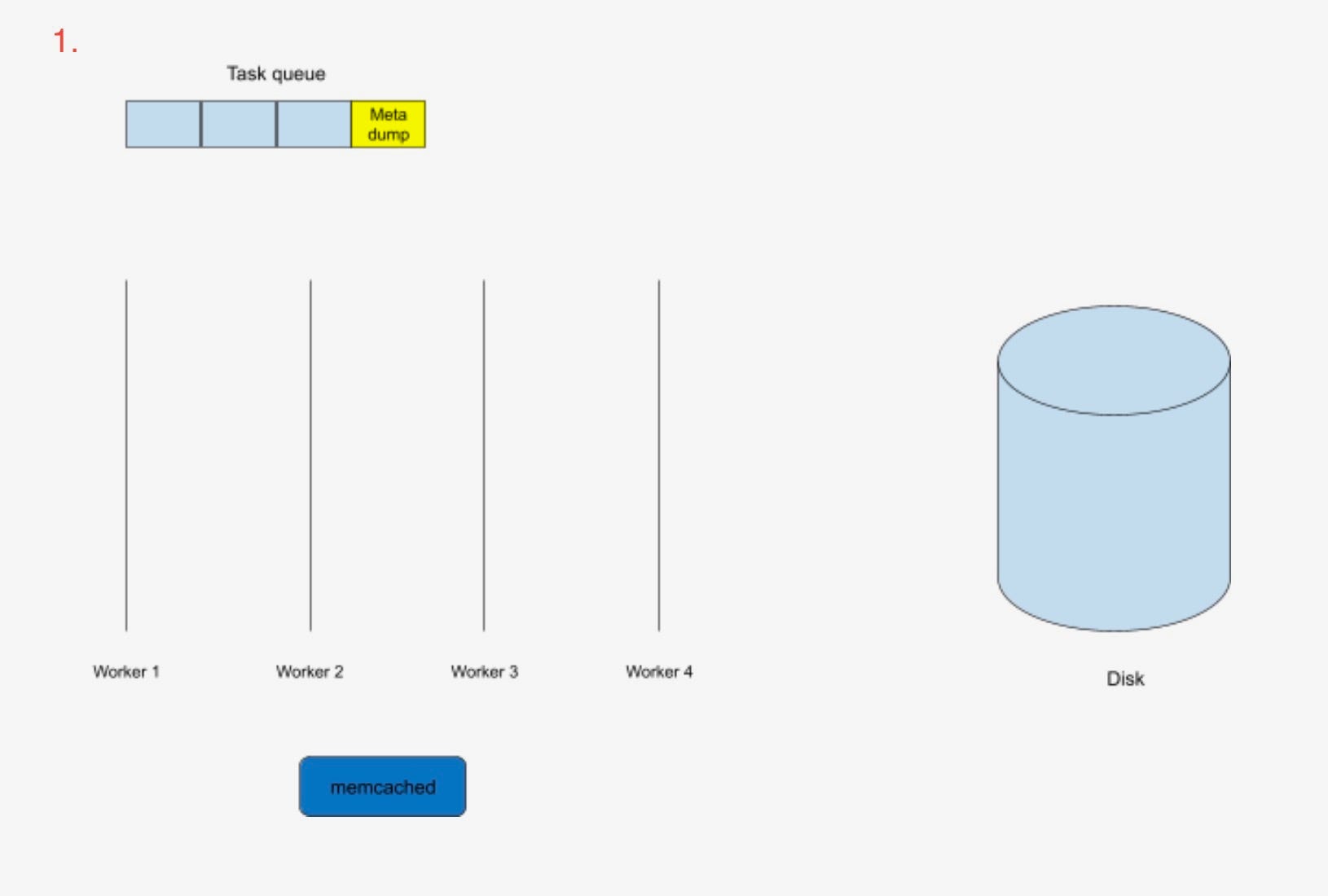 1.

Task queue

Meta dump

Worker 1

Worker 2

Worker 3

Worker 4

Disk

memcached